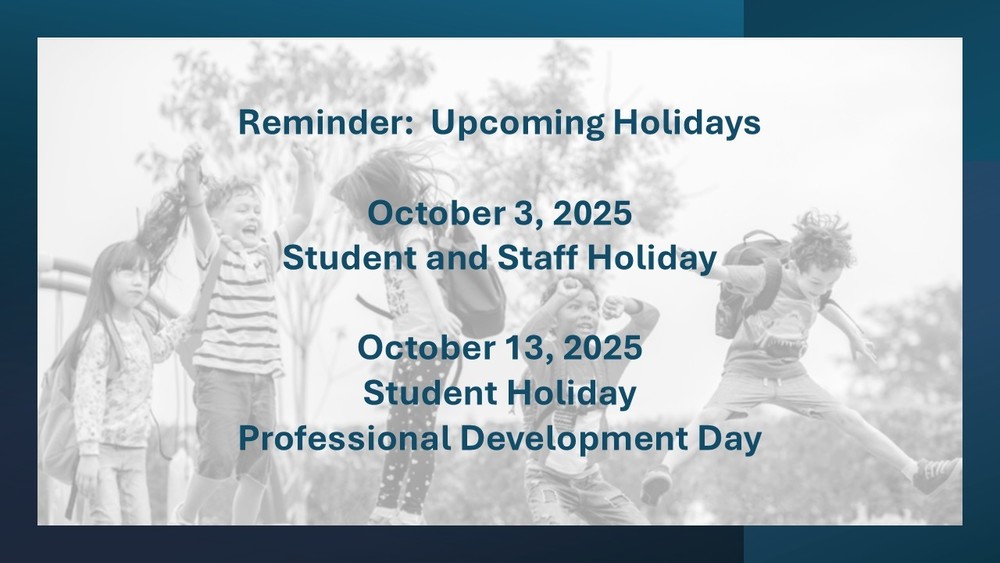 Reminder:  Upcoming Holidays

October 3, 2025
Student and Staff Holiday

October 13, 2025
Student Holiday
Professional Development Day